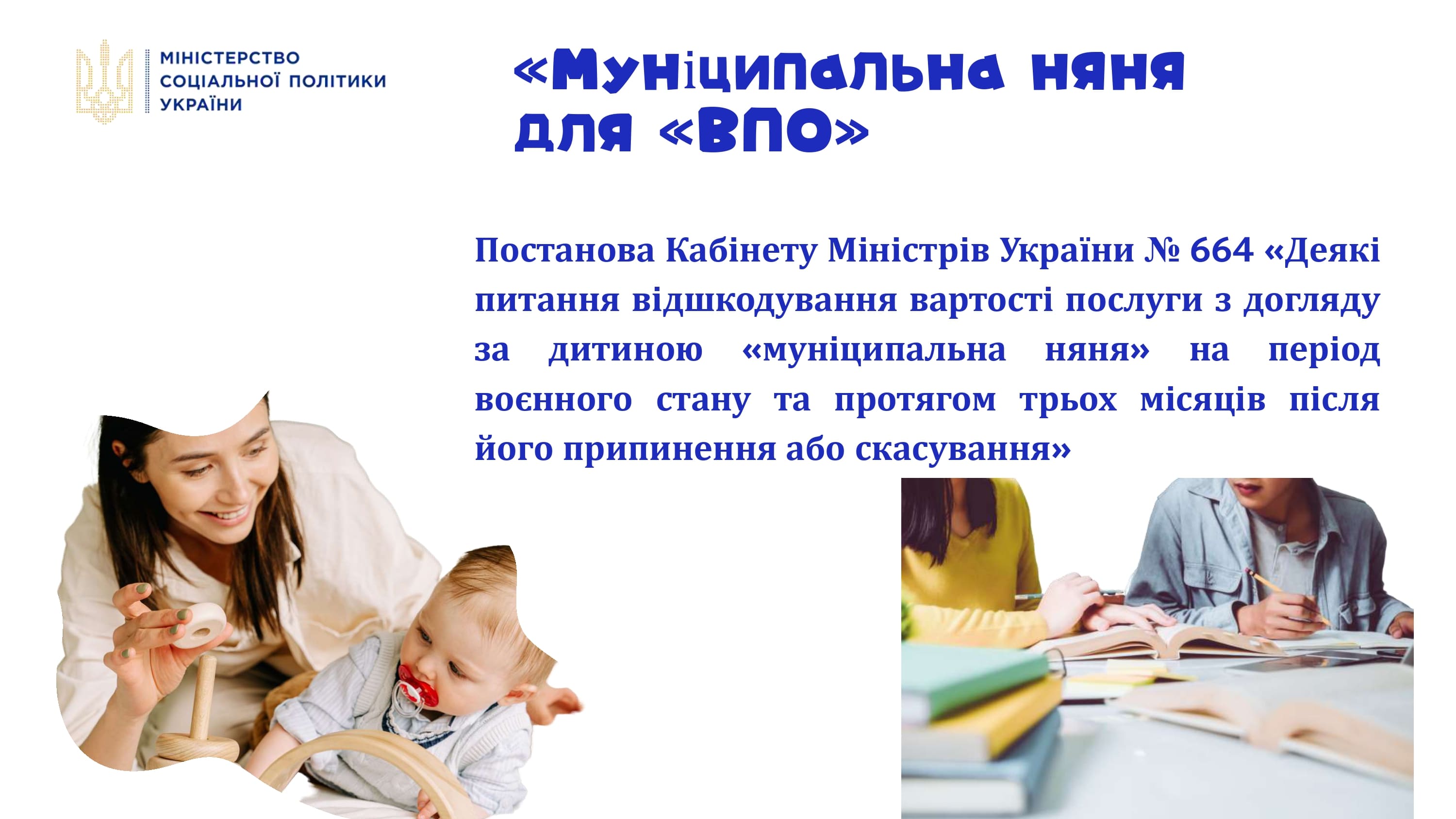 МІНІСТЕРСТВО СОЦІАЛЬНОЇ ПОЛІТИКИ УКРАЇНИ

«Муніципальна няня для «ВПО»

Постанова Кабінету Міністрів України № 664 «Деякі питання відшкодування вартості послуги з догляду за дитиною «муніципальна няня» на період воєнного стану та протягом трьох місяців після його припинення або скасування»